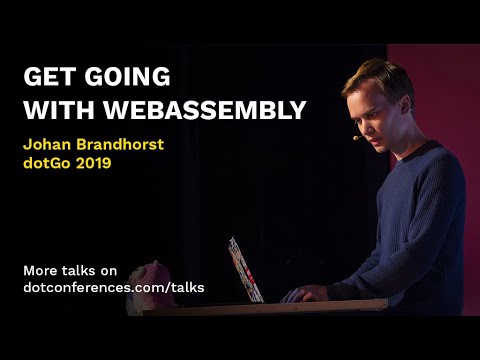 GET GOING
WITH WEBASSEMBLY

Johan Brandhorst
dotGo 2019

More talks on
dotconferences.com/talks